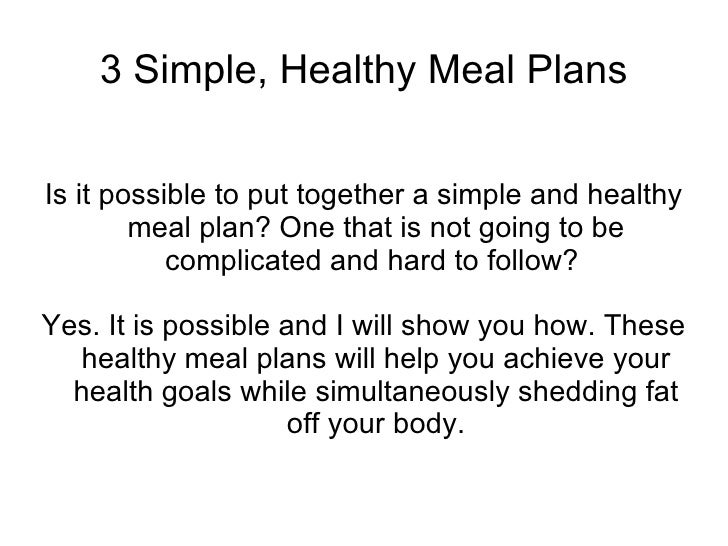 3 Simple, Healthy Meal Plans

Is it possible to put together a simple and healthy meal plan? One that is not going to be complicated and hard to follow?

Yes. It is possible and I will show you how. These healthy meal plans will help you achieve your health goals while simultaneously shedding fat off your body.